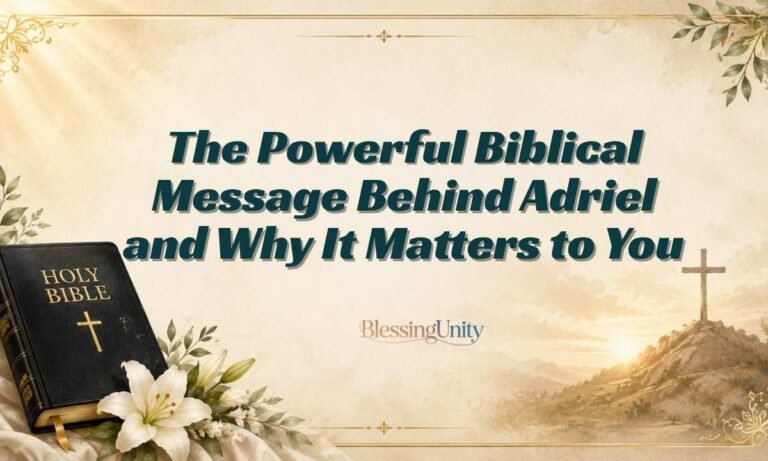 The Powerful Biblical Message Behind Adriel and Why It Matters to You

HOLY BIBLE

BlessingUnity